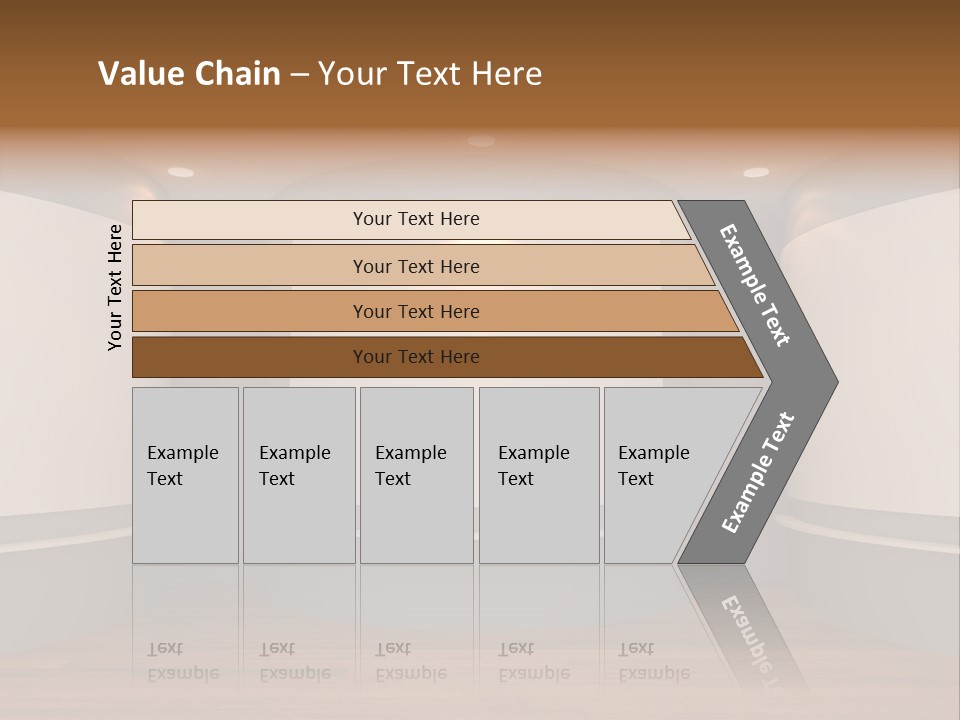 Value Chain – Your Text Here

Your Text Here

Your Text Here

Your Text Here

Your Text Here

Your Text Here

Example Text

Example Text

Example Text

Example Text

Example Text

Example Text

Example Text